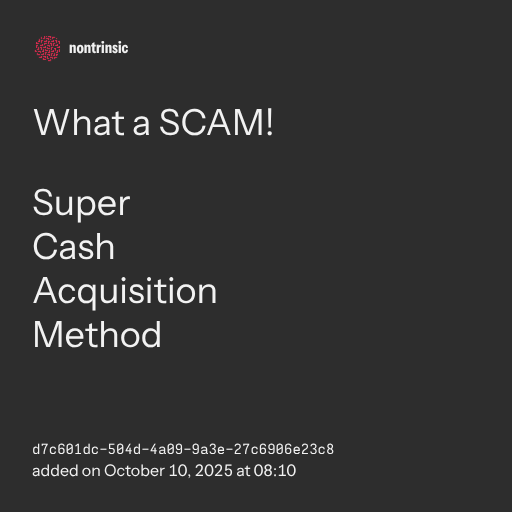 nontrinsic

What a SCAM!

Super
Cash
Acquisition
Method

d7c601dc-504d-4a09-9a3e-27c6906e23c8
added on October 10, 2025 at 08:10